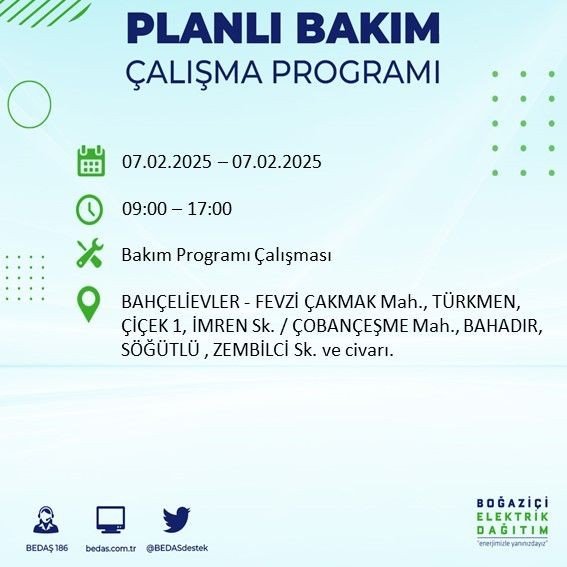 PLANLI BAKIM
ÇALIŞMA PROGRAMI

07.02.2025 – 07.02.2025

09:00 – 17:00

Bakım Programı Çalışması

BAHÇELİEVLER - FEVZİ ÇAKMAK Mah., TÜRKMEN, ÇİÇEK 1, İMREN Sk. / ÇOBANÇEŞME Mah., BAHADIR, SÖĞÜTLÜ , ZEMBİLCİ Sk. ve civarı.

BEDAŞ 186
bedas.com.tr
@BEDASdestek

BOĞAZİÇİ
ELEKTRİK
DAĞITIM
"enerjimizle yanınızdayız"